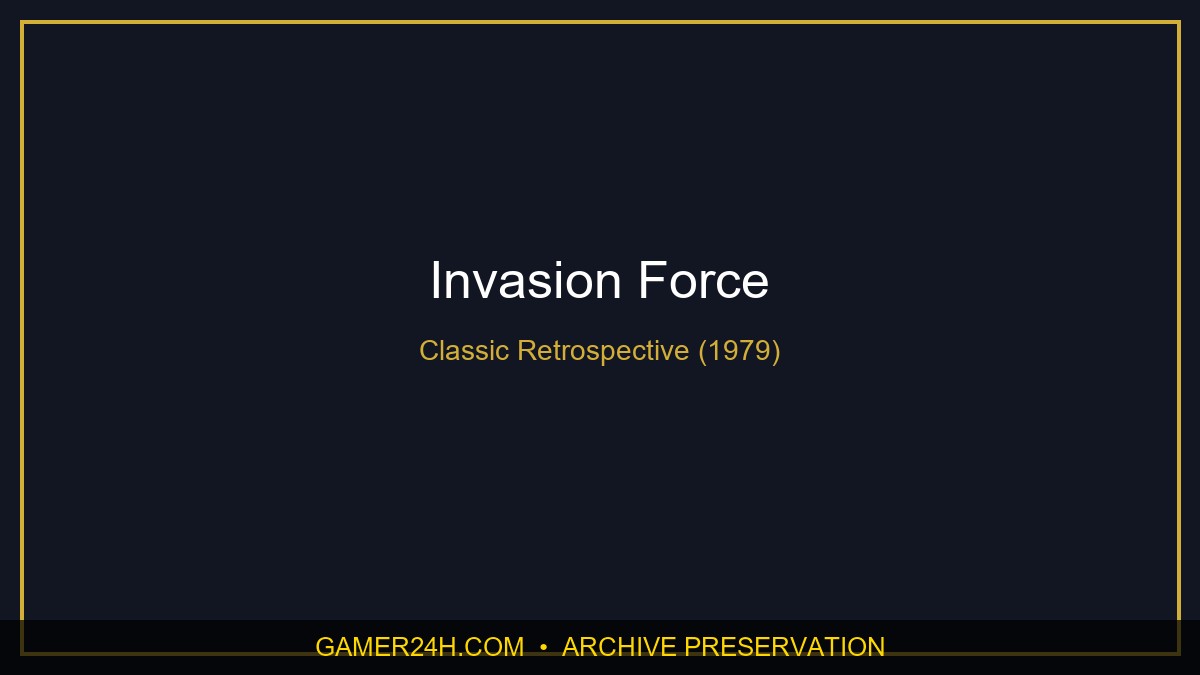 Invasion Force

Classic Retrospective (1979)

GAMER24H.COM • ARCHIVE PRESERVATION